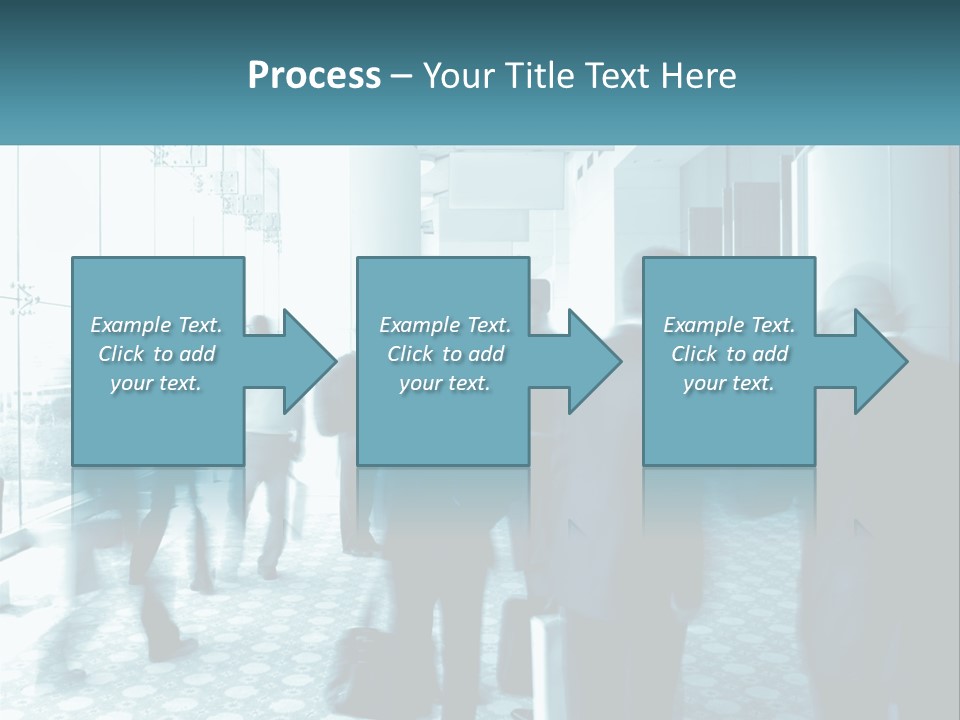 Process – Your Title Text Here

Example Text. Click to add your text.

Example Text. Click to add your text.

Example Text. Click to add your text.